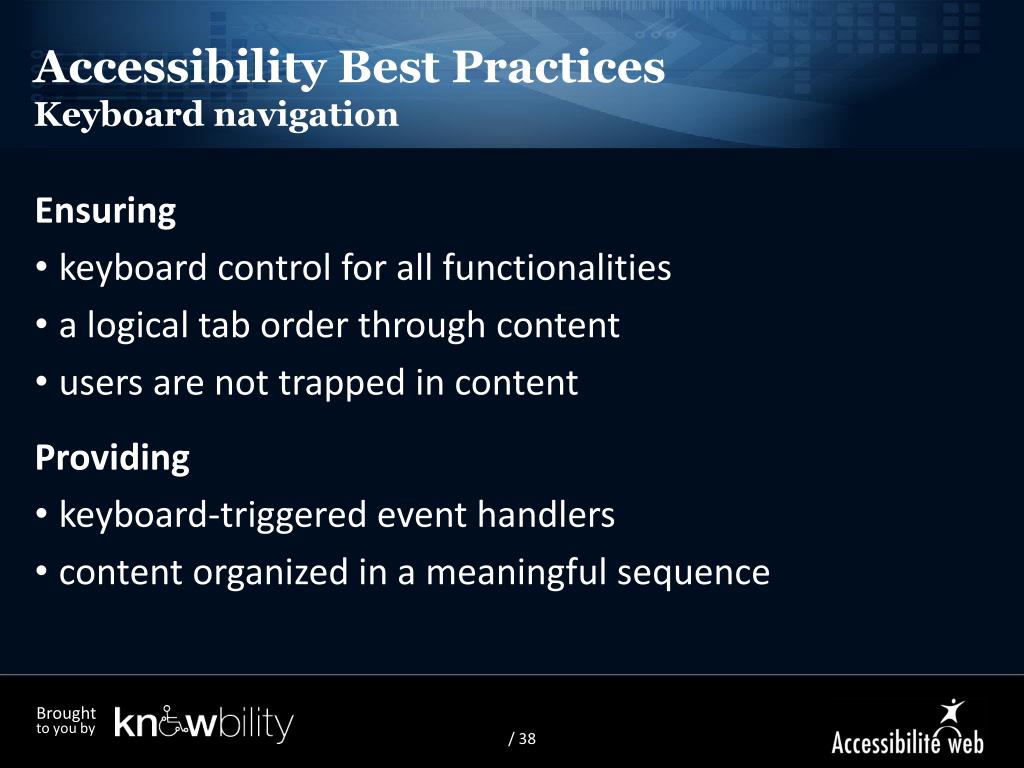 Accessibility Best Practices
Keyboard navigation

Ensuring
• keyboard control for all functionalities
• a logical tab order through content
• users are not trapped in content

Providing
• keyboard-triggered event handlers
• content organized in a meaningful sequence

Brought to you by knowbility

/ 38

Accessibilité web